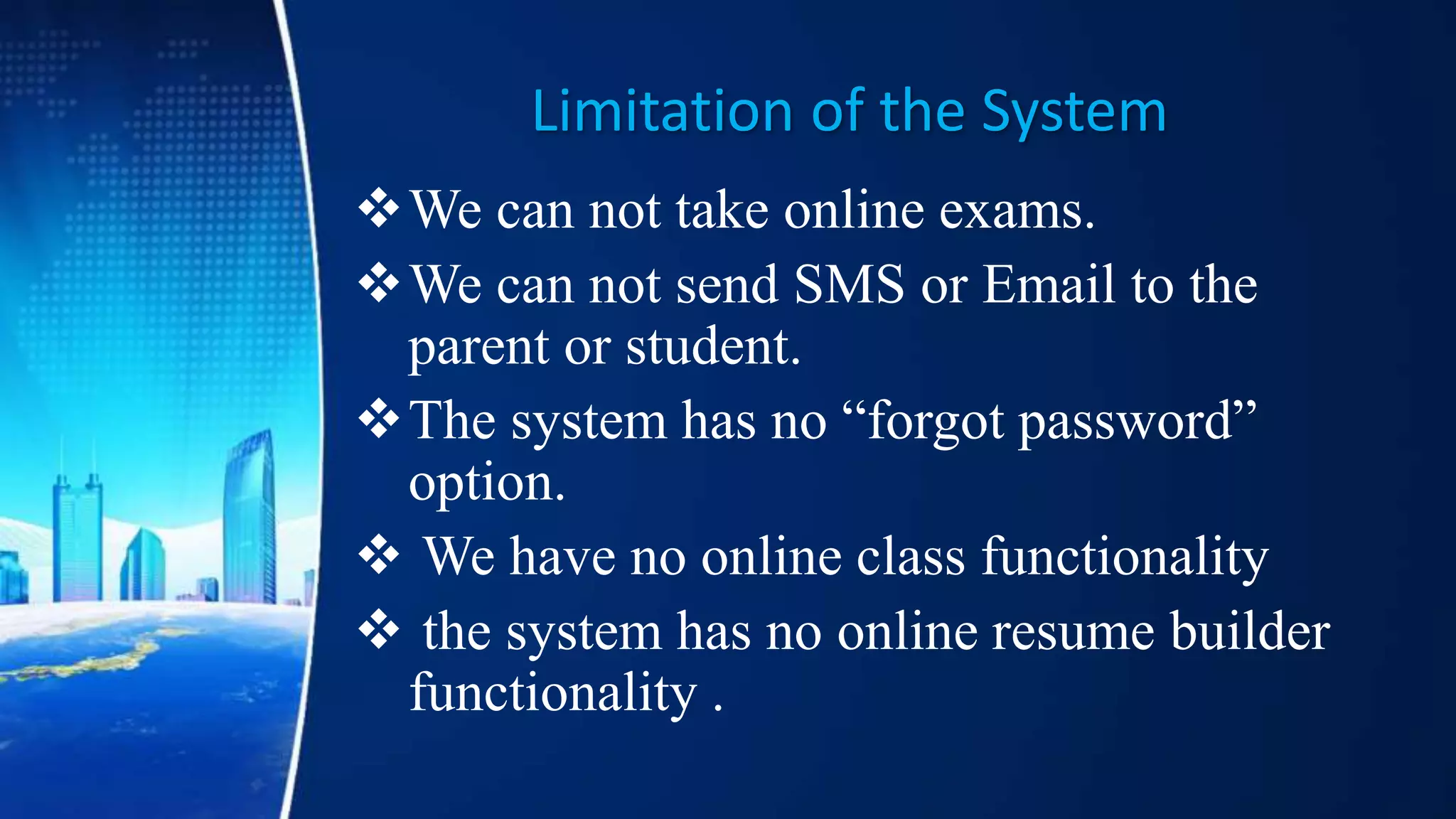 Limitation of the System

❖ We can not take online exams.

❖ We can not send SMS or Email to the parent or student.

❖ The system has no “forgot password” option.

❖ We have no online class functionality

❖ the system has no online resume builder functionality .